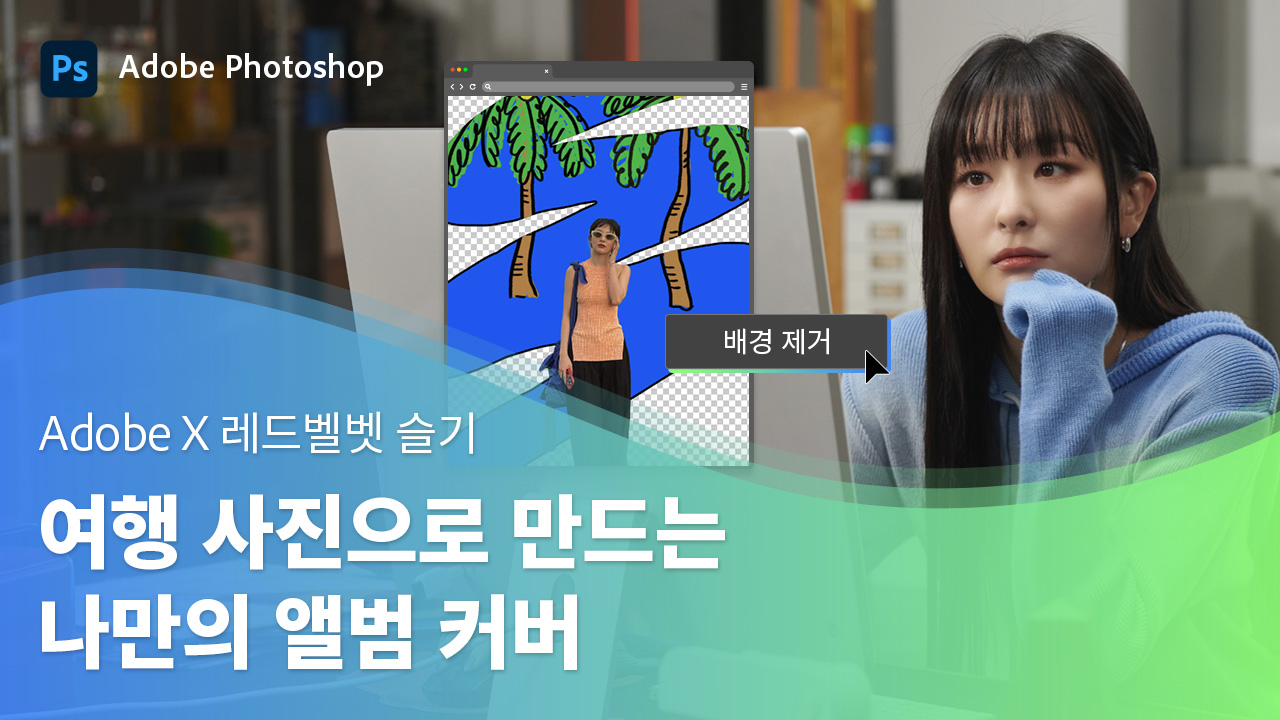 Ps Adobe Photoshop

배경 제거

Adobe X 레드벨벳 슬기

여행 사진으로 만드는 나만의 앨범 커버